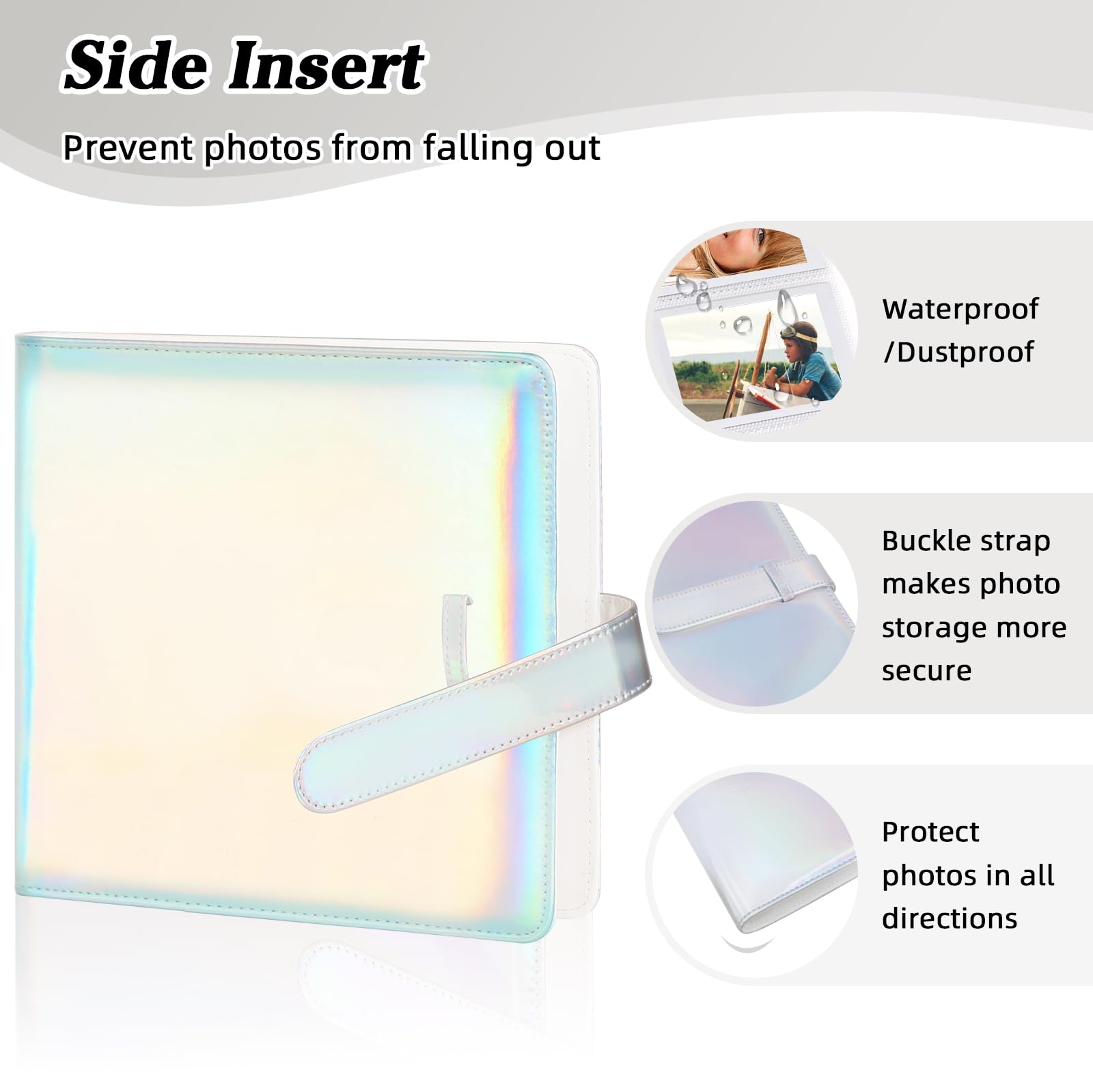 Side Insert

Prevent photos from falling out

Waterproof /Dustproof

Buckle strap makes photo storage more secure

Protect photos in all directions